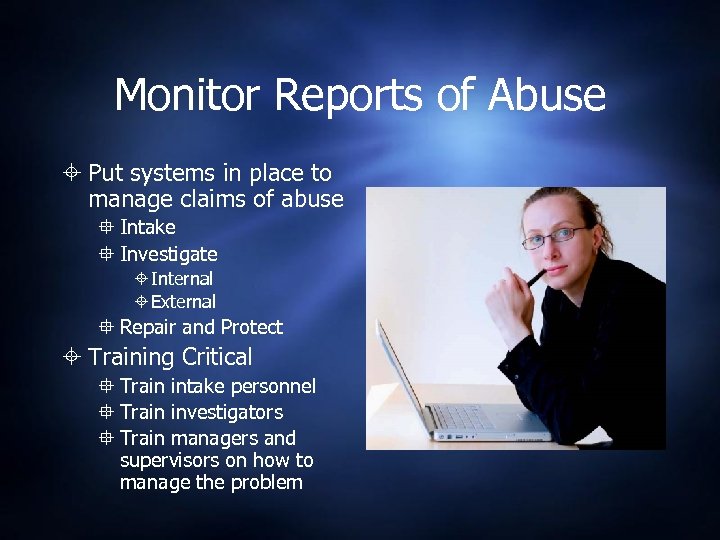 Monitor Reports of Abuse

Put systems in place to manage claims of abuse
Intake
Investigate
Internal
External
Repair and Protect
Training Critical
Train intake personnel
Train investigators
Train managers and supervisors on how to manage the problem